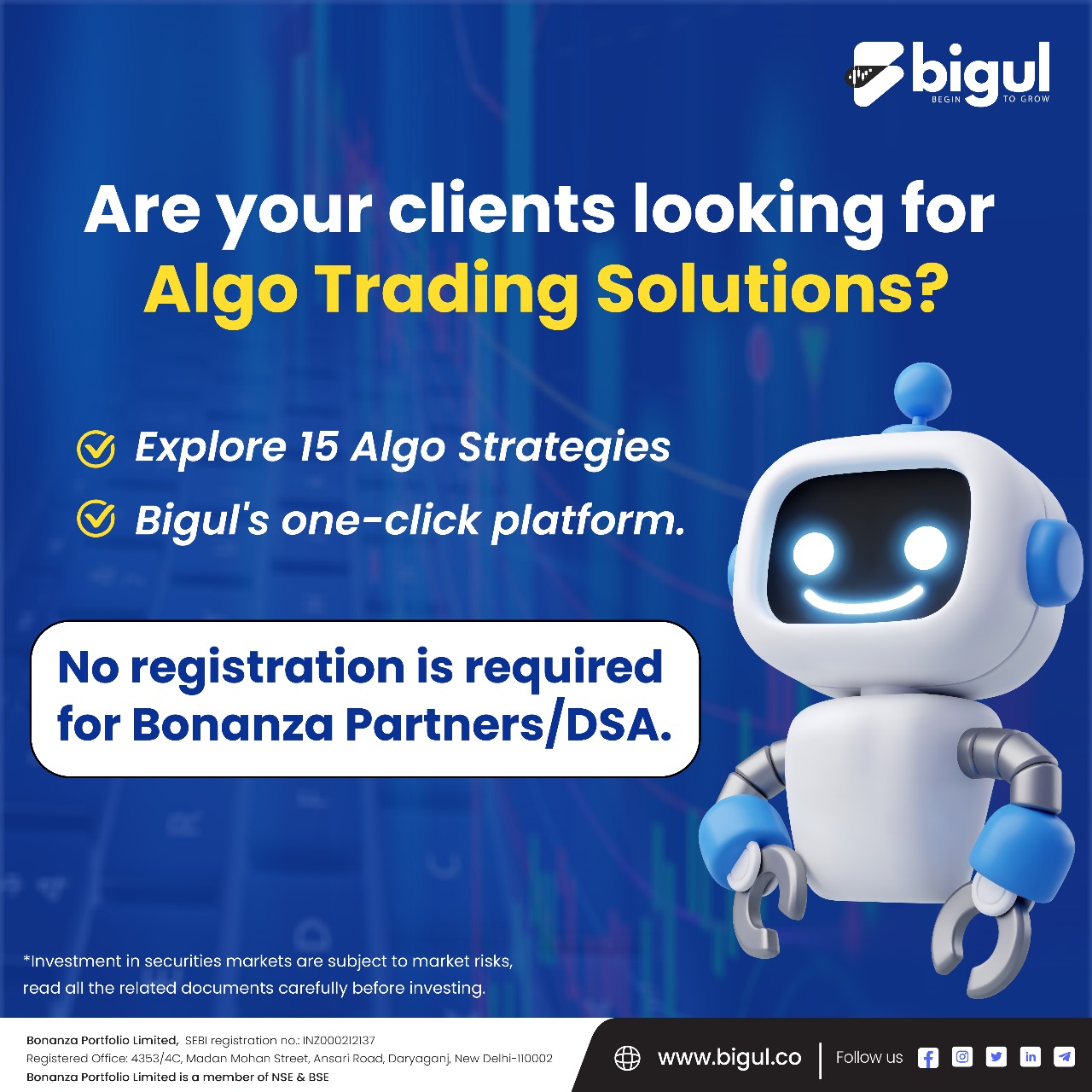 bigul
BEGIN TO GROW

Are your clients looking for Algo Trading Solutions?

Explore 15 Algo Strategies

Bigul's one-click platform.

No registration is required for Bonanza Partners/DSA.

*Investment in securities markets are subject to market risks, read all the related documents carefully before investing.

Bonanza Portfolio Limited, SEBI registration no.: INZ000212137
Registered Office: 4353/4C, Madan Mohan Street, Ansari Road, Daryaganj, New Delhi-110002
Bonanza Portfolio Limited is a member of NSE & BSE

www.bigul.co

Follow us